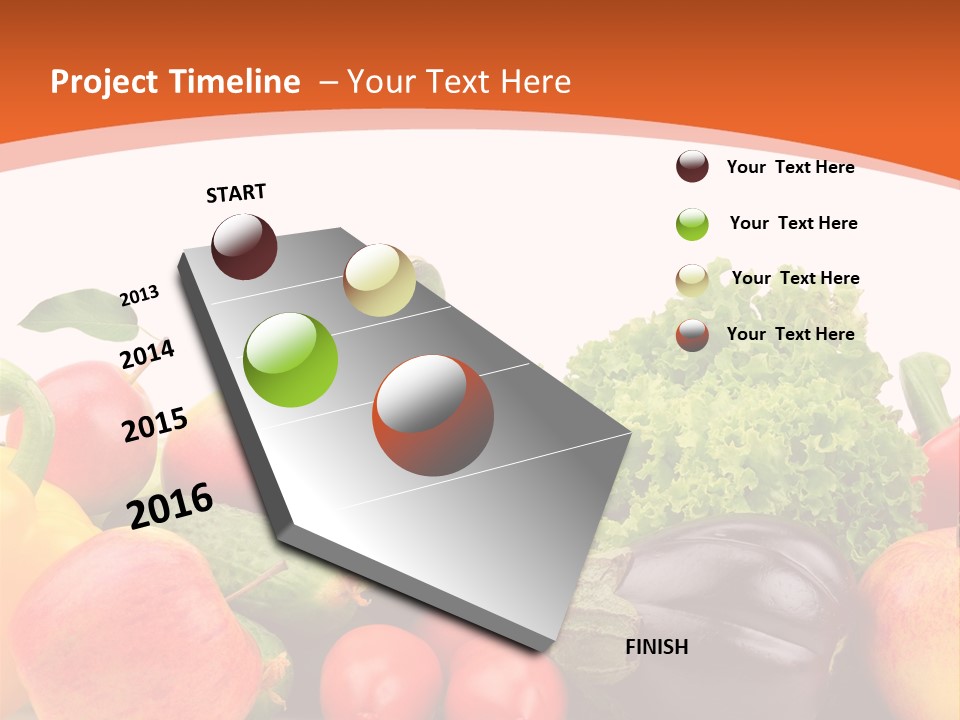 Project Timeline – Your Text Here

START

2013

2014

2015

2016

FINISH

Your Text Here

Your Text Here

Your Text Here

Your Text Here